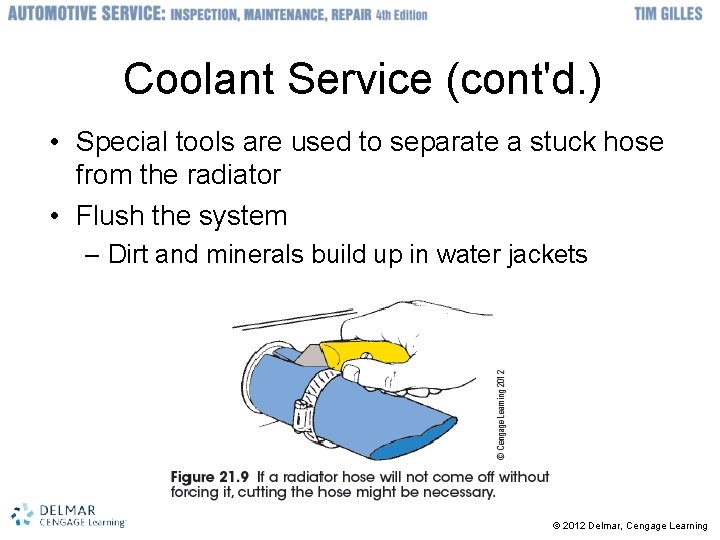 AUTOMOTIVE SERVICE: INSPECTION, MAINTENANCE, REPAIR 4th Edition TIM GILLES

Coolant Service (cont'd.)

• Special tools are used to separate a stuck hose from the radiator
• Flush the system
– Dirt and minerals build up in water jackets

© Cengage Learning 2012

Figure 21.9 If a radiator hose will not come off without forcing it, cutting the hose might be necessary.

DELMAR CENGAGE Learning

© 2012 Delmar, Cengage Learning